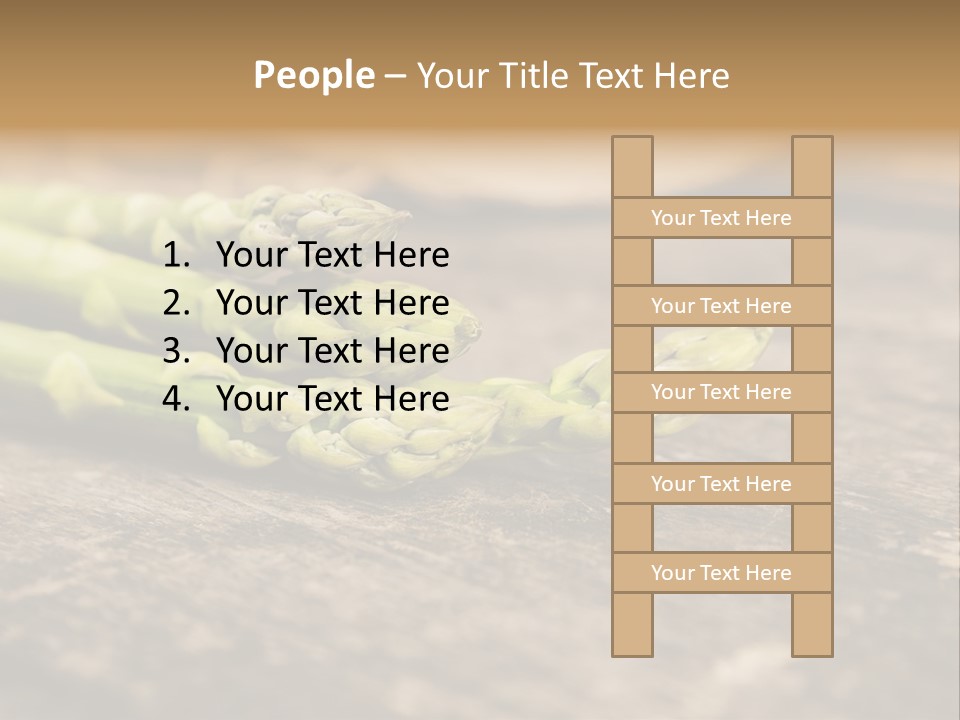 People – Your Title Text Here

1. Your Text Here
2. Your Text Here
3. Your Text Here
4. Your Text Here

Your Text Here

Your Text Here

Your Text Here

Your Text Here

Your Text Here